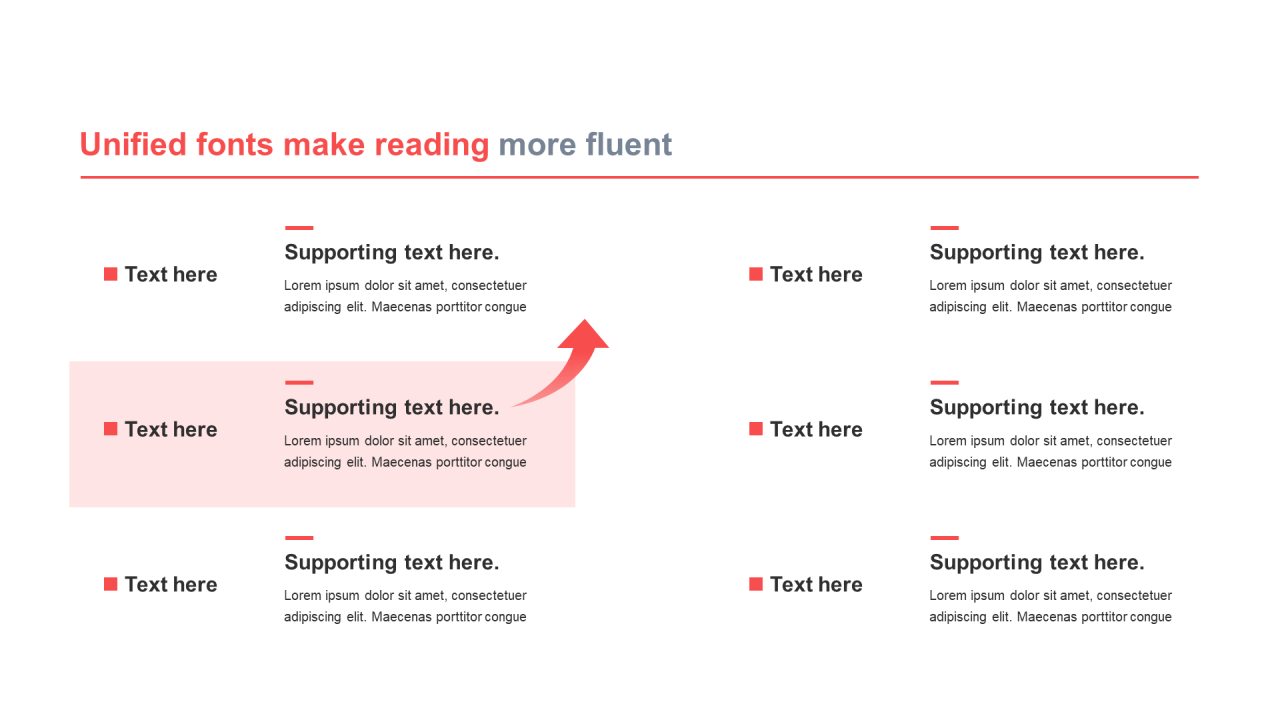 Unified fonts make reading more fluent

Text here

Supporting text here.

Lorem ipsum dolor sit amet, consectetuer adipiscing elit. Maecenas porttitor congue

Text here

Supporting text here.

Lorem ipsum dolor sit amet, consectetuer adipiscing elit. Maecenas porttitor congue

Text here

Supporting text here.

Lorem ipsum dolor sit amet, consectetuer adipiscing elit. Maecenas porttitor congue

Text here

Supporting text here.

Lorem ipsum dolor sit amet, consectetuer adipiscing elit. Maecenas porttitor congue

Text here

Supporting text here.

Lorem ipsum dolor sit amet, consectetuer adipiscing elit. Maecenas porttitor congue

Text here

Supporting text here.

Lorem ipsum dolor sit amet, consectetuer adipiscing elit. Maecenas porttitor congue